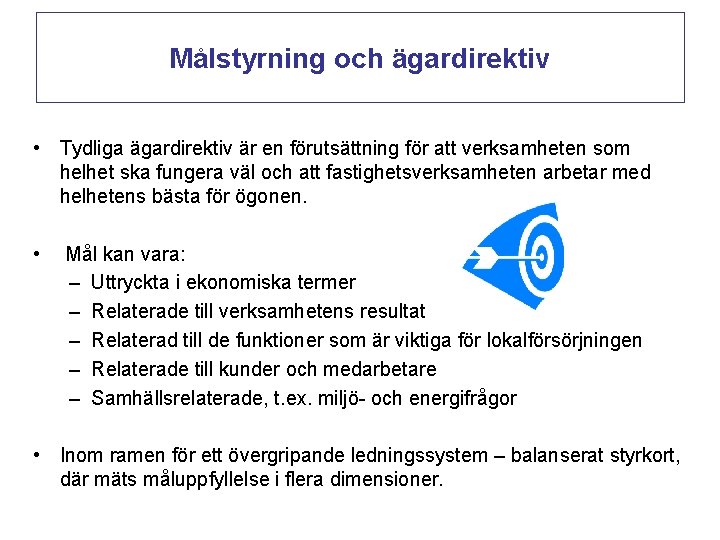 Målstyrning och ägardirektiv

• Tydliga ägardirektiv är en förutsättning för att verksamheten som helhet ska fungera väl och att fastighetsverksamheten arbetar med helhetens bästa för ögonen.

• Mål kan vara:
– Uttryckta i ekonomiska termer
– Relaterade till verksamhetens resultat
– Relaterad till de funktioner som är viktiga för lokalförsörjningen
– Relaterade till kunder och medarbetare
– Samhällsrelaterade, t.ex. miljö- och energifrågor

• Inom ramen för ett övergripande ledningssystem – balanserat styrkort, där mäts måluppfyllelse i flera dimensioner.